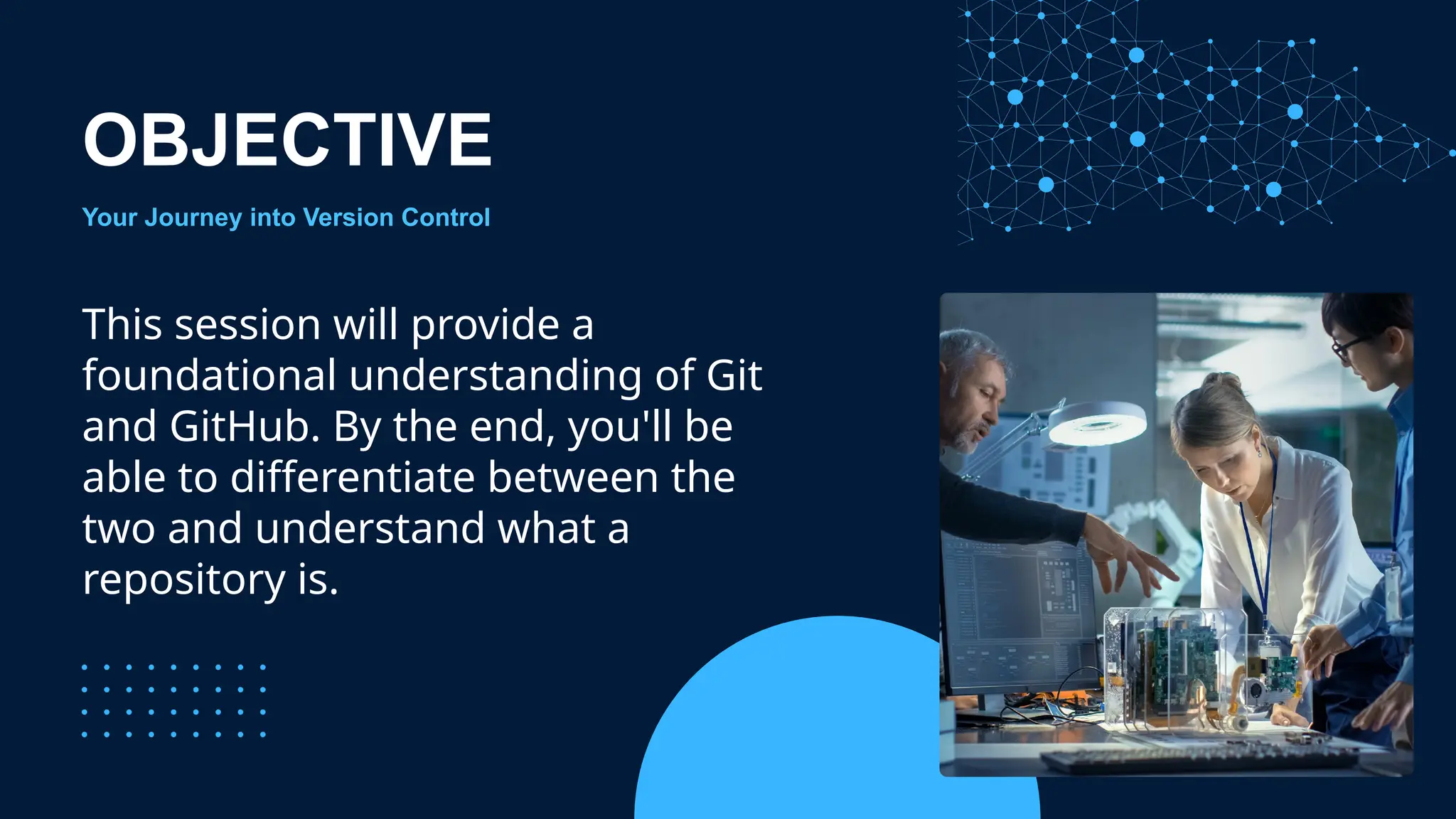 OBJECTIVE

Your Journey into Version Control

This session will provide a foundational understanding of Git and GitHub. By the end, you'll be able to differentiate between the two and understand what a repository is.